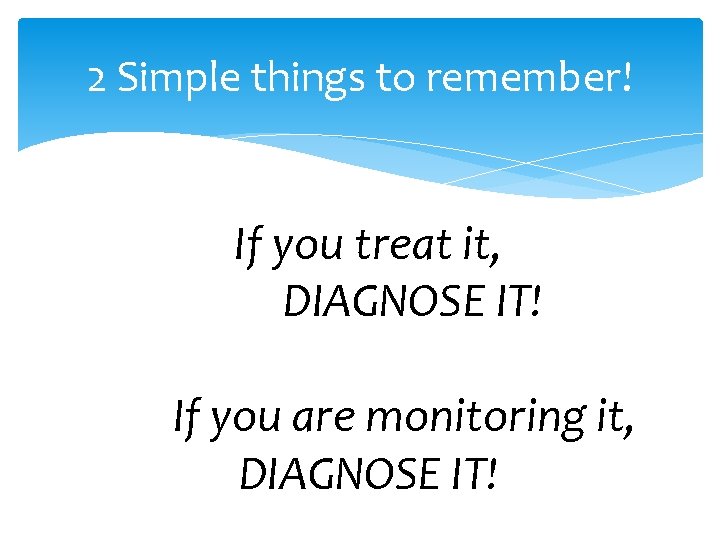 2 Simple things to remember!

If you treat it,
DIAGNOSE IT!

If you are monitoring it,
DIAGNOSE IT!